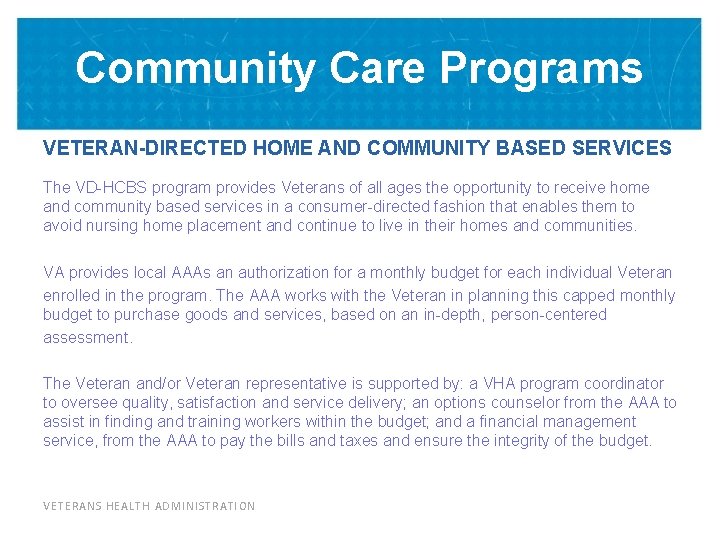 Community Care Programs

VETERAN-DIRECTED HOME AND COMMUNITY BASED SERVICES

The VD-HCBS program provides Veterans of all ages the opportunity to receive home and community based services in a consumer-directed fashion that enables them to avoid nursing home placement and continue to live in their homes and communities.

VA provides local AAAs an authorization for a monthly budget for each individual Veteran enrolled in the program. The AAA works with the Veteran in planning this capped monthly budget to purchase goods and services, based on an in-depth, person-centered assessment.

The Veteran and/or Veteran representative is supported by: a VHA program coordinator to oversee quality, satisfaction and service delivery; an options counselor from the AAA to assist in finding and training workers within the budget; and a financial management service, from the AAA to pay the bills and taxes and ensure the integrity of the budget.

VETERANS HEALTH ADMINISTRATION